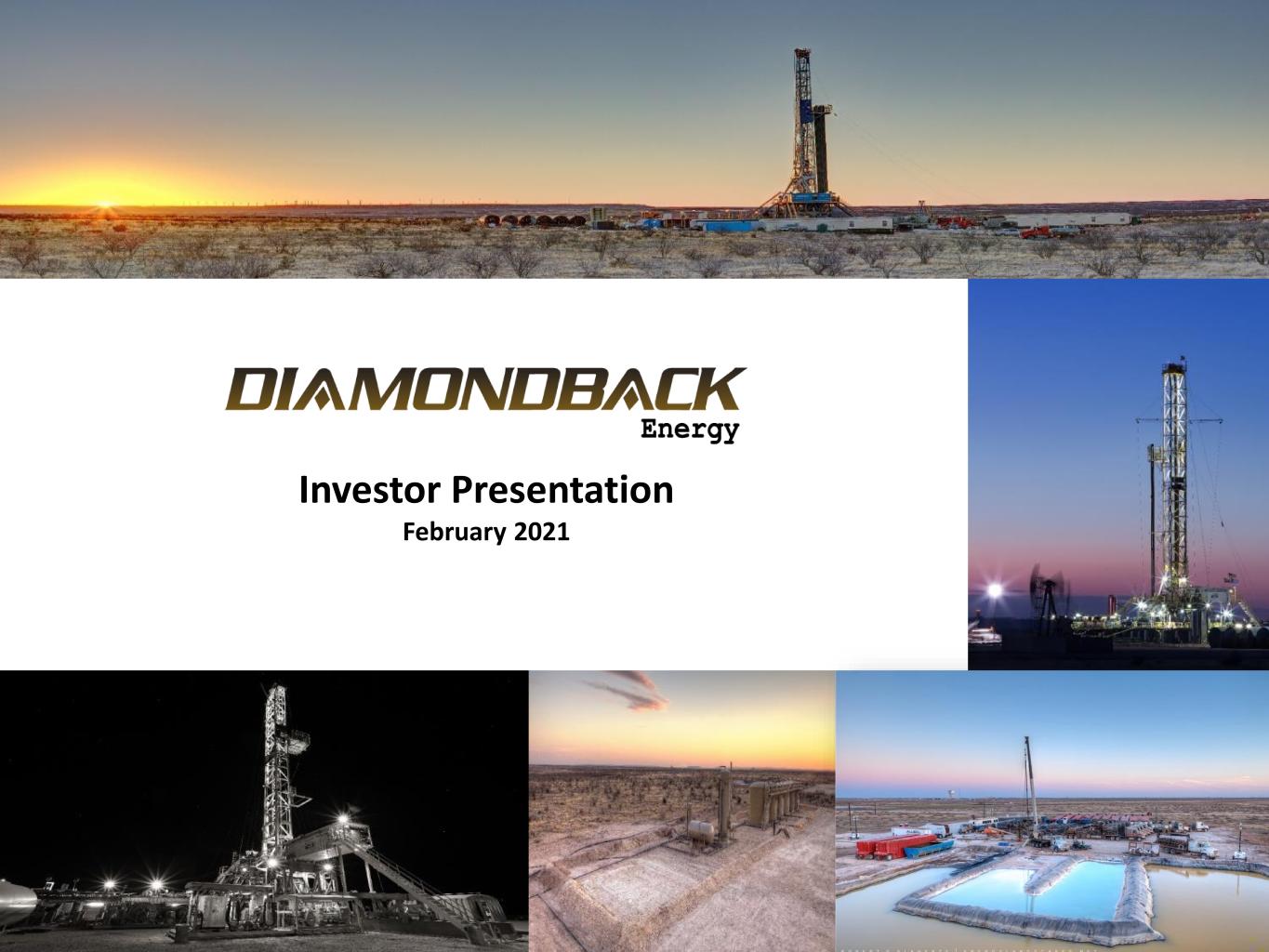 DIAMONDBACK
Energy

Investor Presentation
February 2021